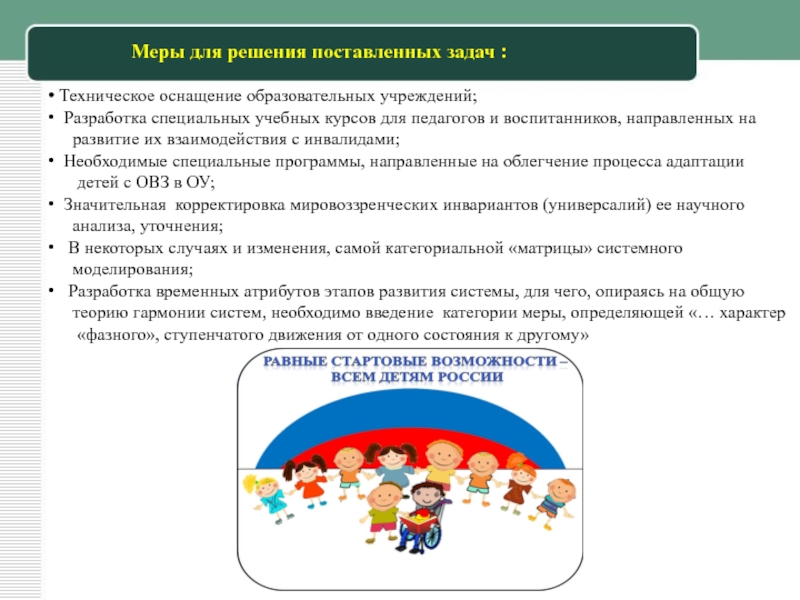 Меры для решения поставленных задач :

• Техническое оснащение образовательных учреждений;
• Разработка специальных учебных курсов для педагогов и воспитанников, направленных на развитие их взаимодействия с инвалидами;
• Необходимые специальные программы, направленные на облегчение процесса адаптации детей с ОВЗ в ОУ;
• Значительная корректировка мировоззренческих инвариантов (универсалий) ее научного анализа, уточнения;
• В некоторых случаях и изменения, самой категориальной «матрицы» системного моделирования;
• Разработка временных атрибутов этапов развития системы, для чего, опираясь на общую теорию гармонии систем, необходимо введение категории меры, определяющей «… характер «фазного», ступенчатого движения от одного состояния к другому»

РАВНЫЕ СТАРТОВЫЕ ВОЗМОЖНОСТИ – ВСЕМ ДЕТЯМ РОССИИ